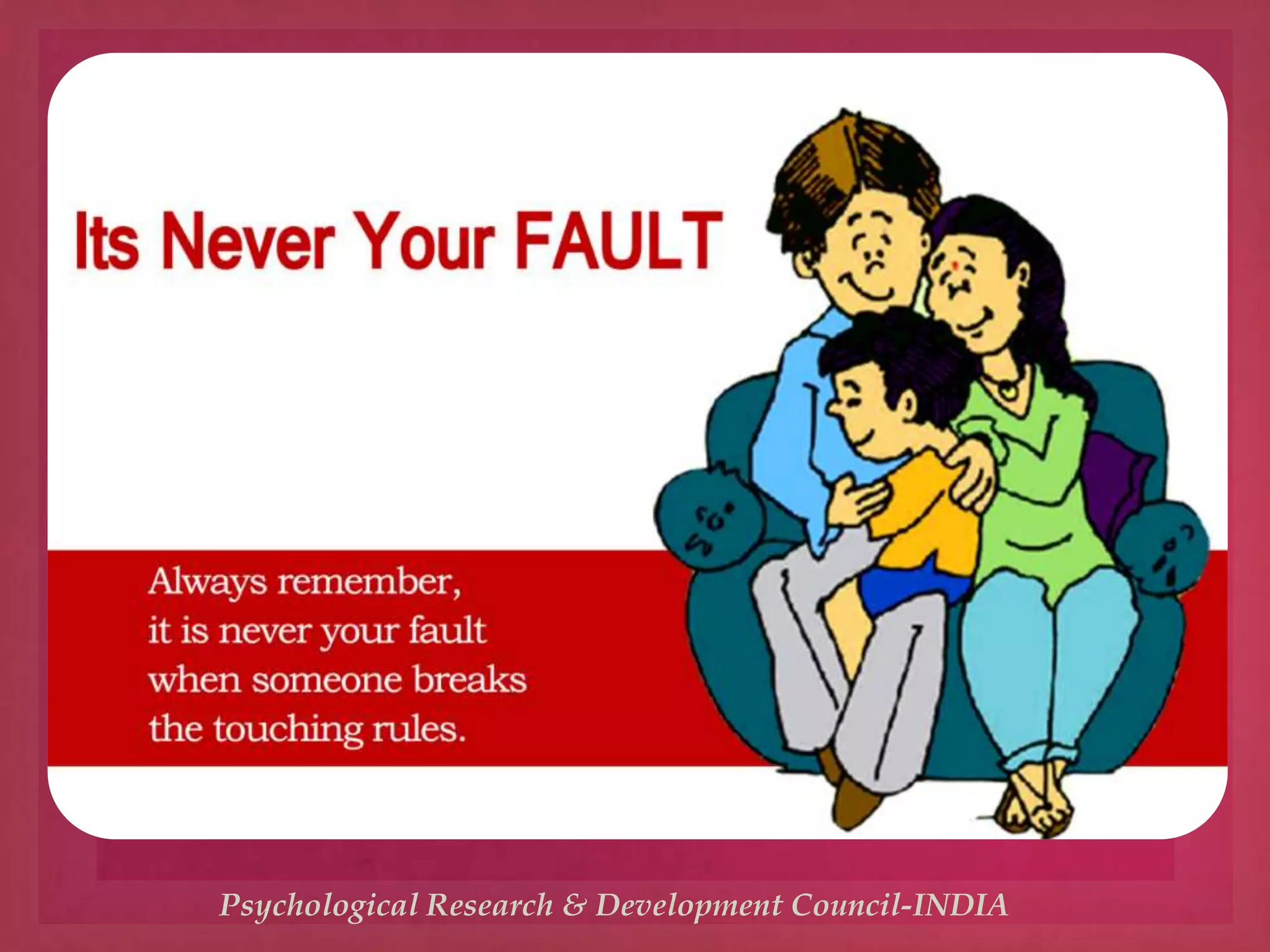 Its Never Your FAULT

Always remember, it is never your fault when someone breaks the touching rules.

Psychological Research & Development Council-INDIA